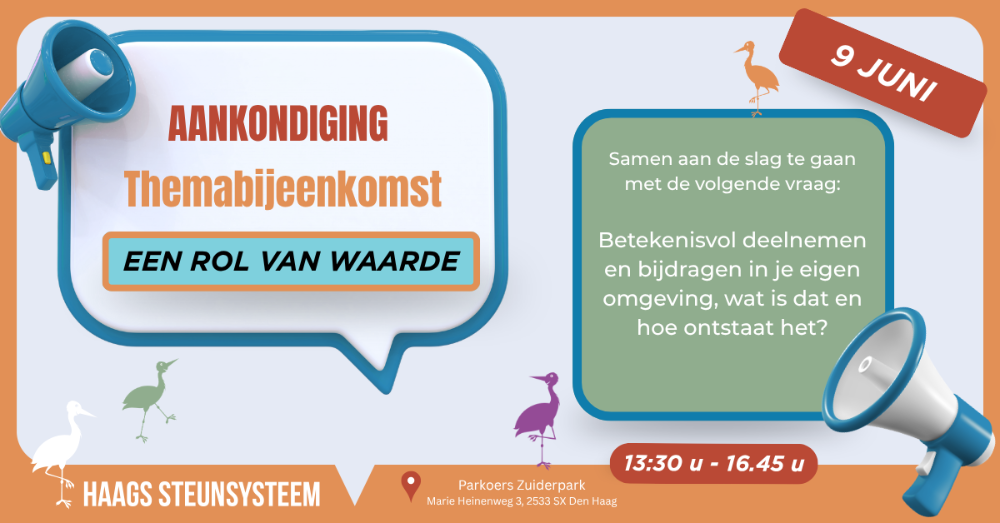 AANKONDIGING
Themabijeenkomst

EEN ROL VAN WAARDE

9 JUNI

Samen aan de slag te gaan met de volgende vraag:

Betekenisvol deelnemen en bijdragen in je eigen omgeving, wat is dat en hoe ontstaat het?

13:30 u - 16.45 u

HAAGS STEUNSYSTEEM

Parkoers Zuiderpark
Marie Heinenweg 3, 2533 SX Den Haag